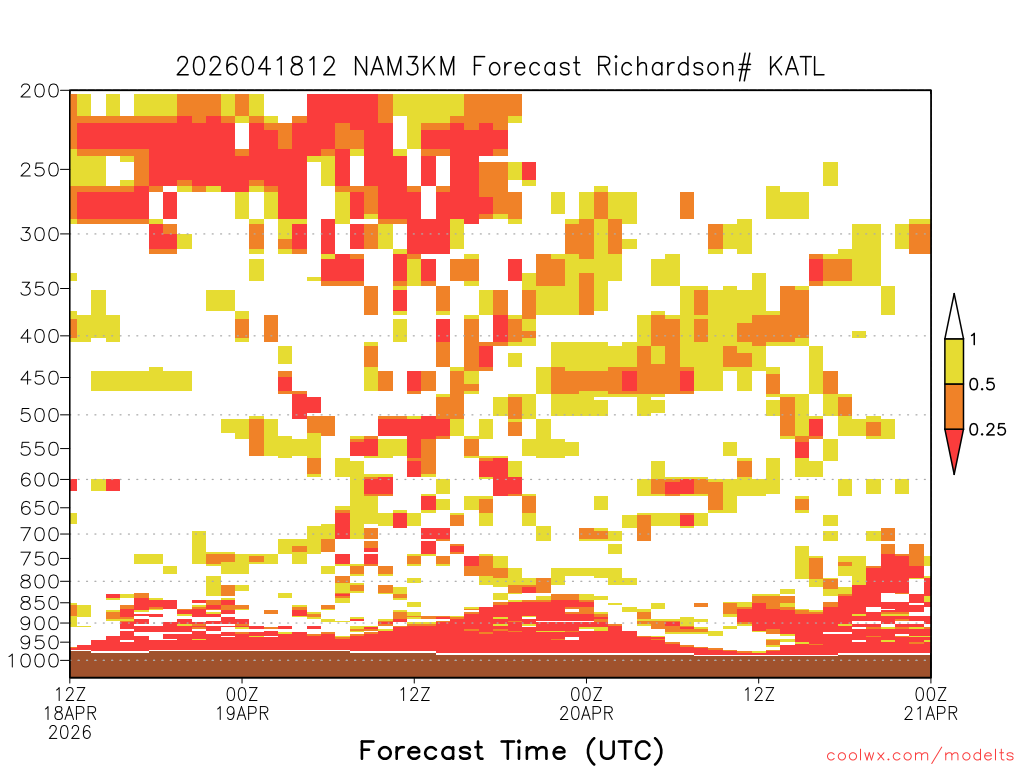 2026041812 NAM3KM Forecast Richardson# KATL

200
250
300
350
400
450
500
550
600
650
700
750
800
850
900
950
1000

1
0.5
0.25

12Z 18APR 2026
00Z 19APR
12Z
00Z 20APR
12Z
00Z 21APR

Forecast Time (UTC)

coolwx.com/modelts